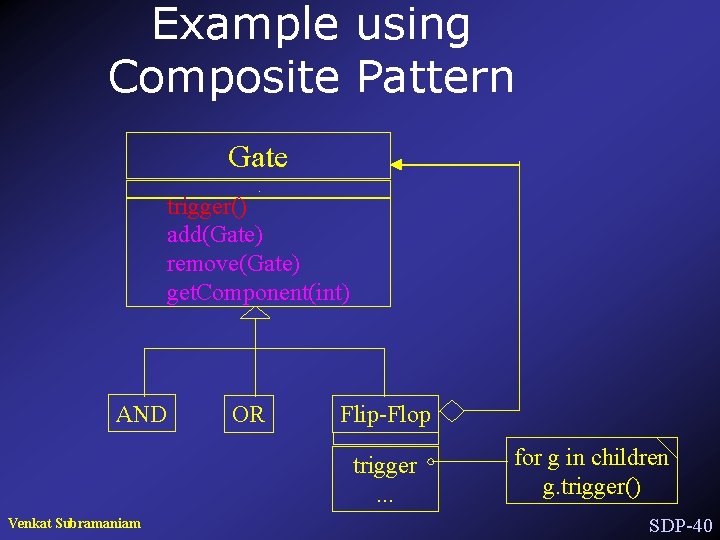 Example using Composite Pattern

Gate

trigger()
add(Gate)
remove(Gate)
getComponent(int)

AND

OR

Flip-Flop

trigger
...

for g in children
g.trigger()

Venkat Subramaniam

SDP-40